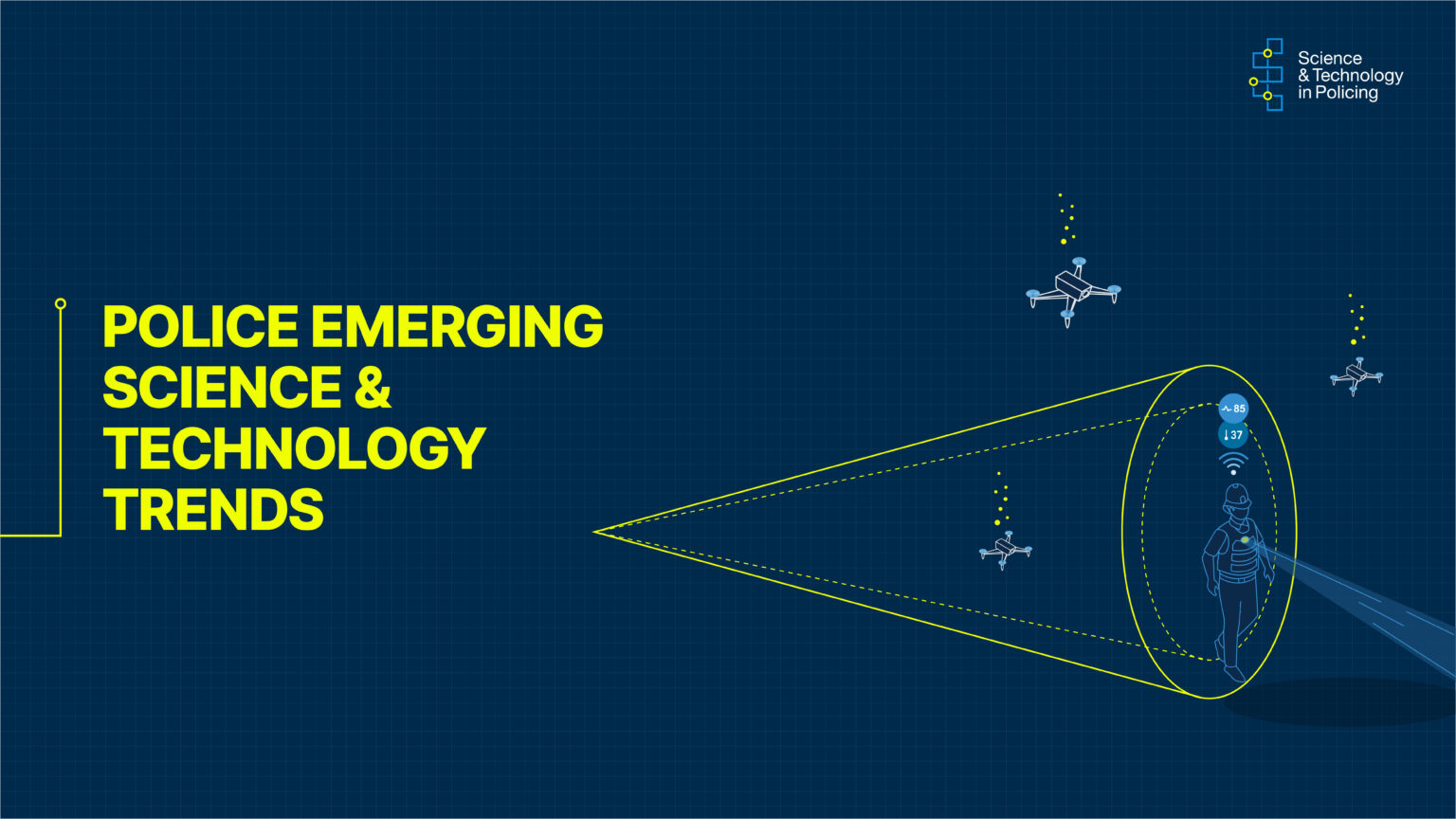 Science & Technology in Policing

POLICE EMERGING SCIENCE & TECHNOLOGY TRENDS

85

37